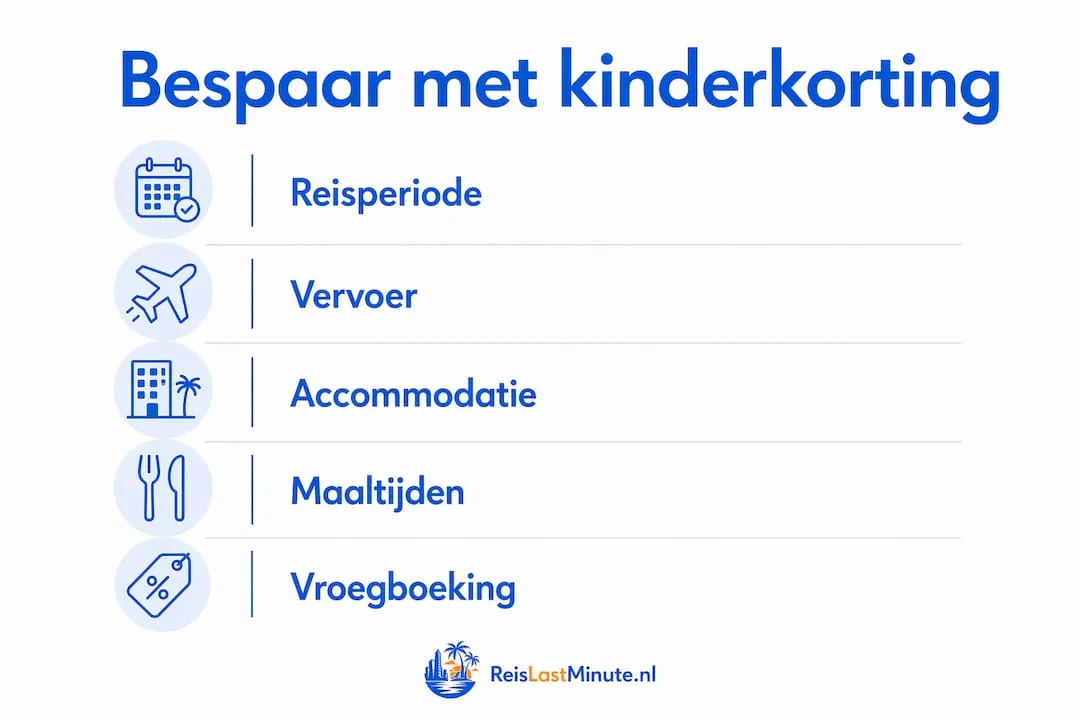 Bespaar met kinderkorting

Reisperiode

Vervoer

Accommodatie

Maaltijden

Vroegboeking

ReisLastMinute.nl